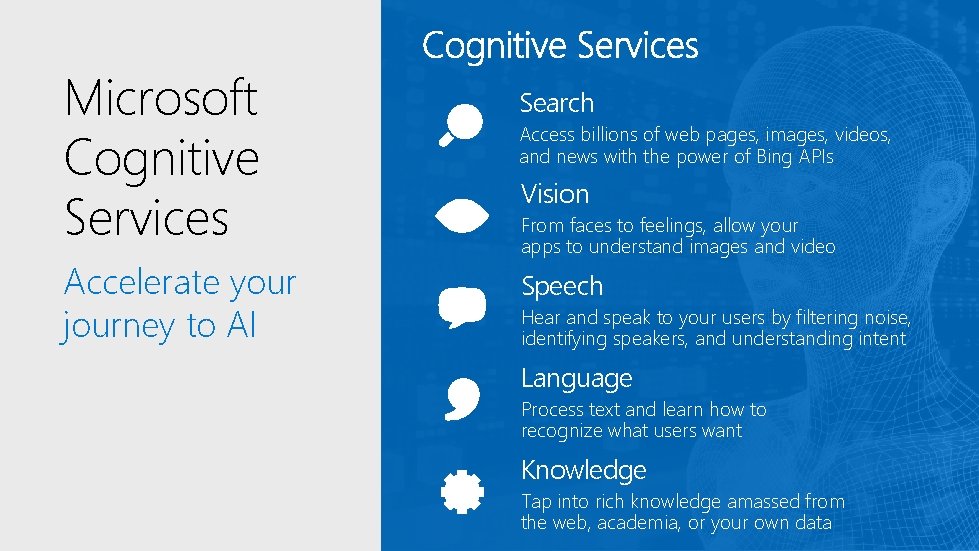 Microsoft Cognitive Services

Accelerate your journey to AI

Cognitive Services

Search

Access billions of web pages, images, videos, and news with the power of Bing APIs

Vision

From faces to feelings, allow your apps to understand images and video

Speech

Hear and speak to your users by filtering noise, identifying speakers, and understanding intent

Language

Process text and learn how to recognize what users want

Knowledge

Tap into rich knowledge amassed from the web, academia, or your own data